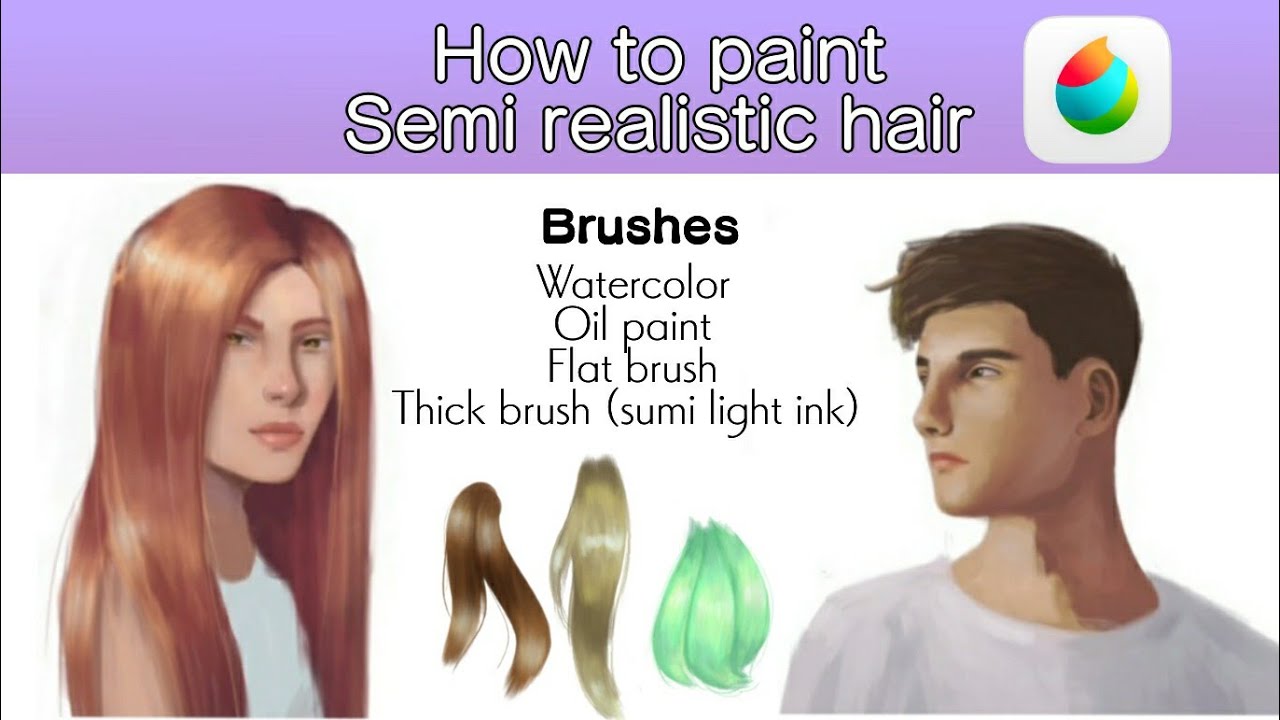 How to paint
Semi realistic hair

Brushes
Watercolor
Oil paint
Flat brush
Thick brush (sumi light ink)